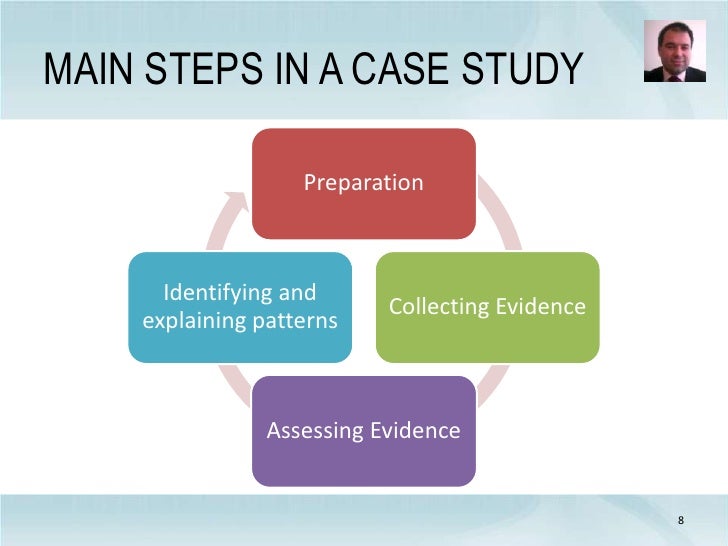 MAIN STEPS IN A CASE STUDY

Preparation

Collecting Evidence

Assessing Evidence

Identifying and explaining patterns

8